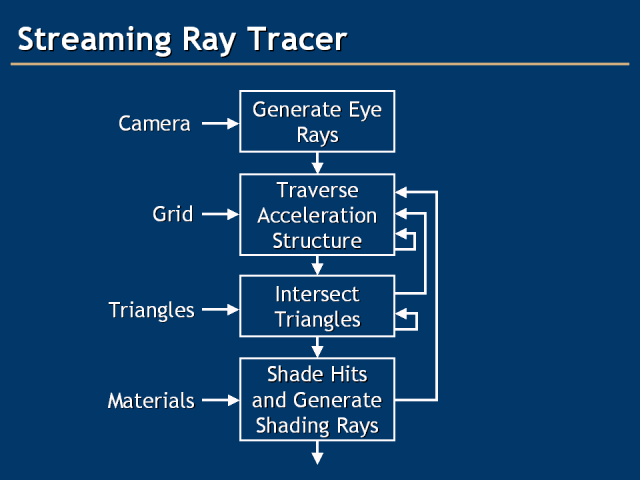 Streaming Ray Tracer

Camera

Generate Eye Rays

Grid

Traverse Acceleration Structure

Triangles

Intersect Triangles

Materials

Shade Hits and Generate Shading Rays